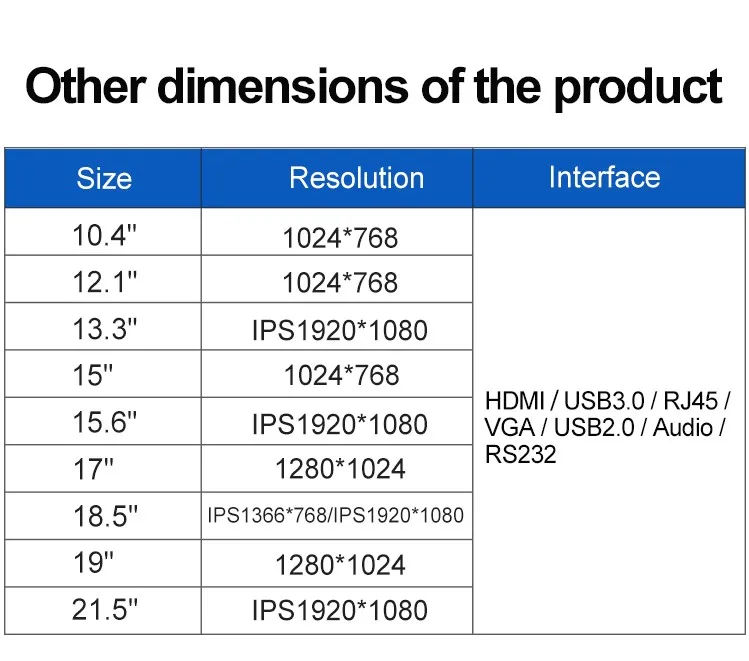 Other dimensions of the product

| Size | Resolution | Interface |
|---|---|---|
| 10.4" | 1024*768 | HDMI / USB3.0 / RJ45 / VGA / USB2.0 / Audio / RS232 |
| 12.1" | 1024*768 | |
| 13.3" | IPS1920*1080 | |
| 15" | 1024*768 | |
| 15.6" | IPS1920*1080 | |
| 17" | 1280*1024 | |
| 18.5" | IPS1366*768/IPS1920*1080 | |
| 19" | 1280*1024 | |
| 21.5" | IPS1920*1080 | |